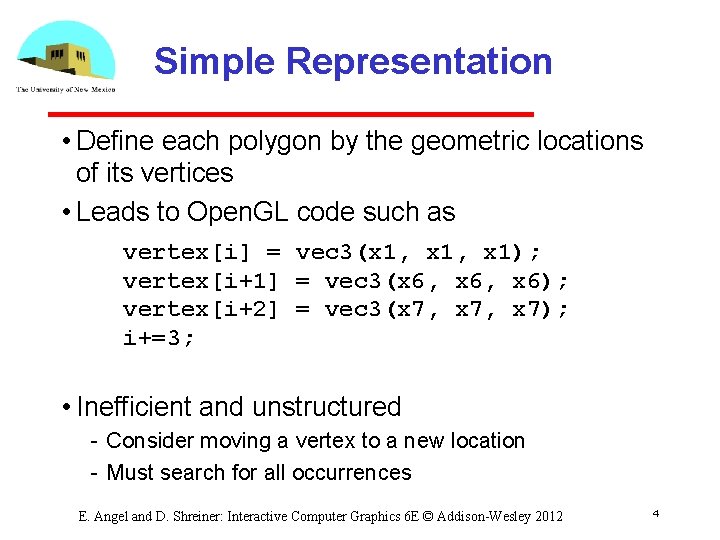 The University of New Mexico

Simple Representation

• Define each polygon by the geometric locations of its vertices

• Leads to OpenGL code such as

vertex[i] = vec3(x1, x1, x1);
vertex[i+1] = vec3(x6, x6, x6);
vertex[i+2] = vec3(x7, x7, x7);
i+=3;

• Inefficient and unstructured
- Consider moving a vertex to a new location
- Must search for all occurrences

E. Angel and D. Shreiner: Interactive Computer Graphics 6E © Addison-Wesley 2012

4